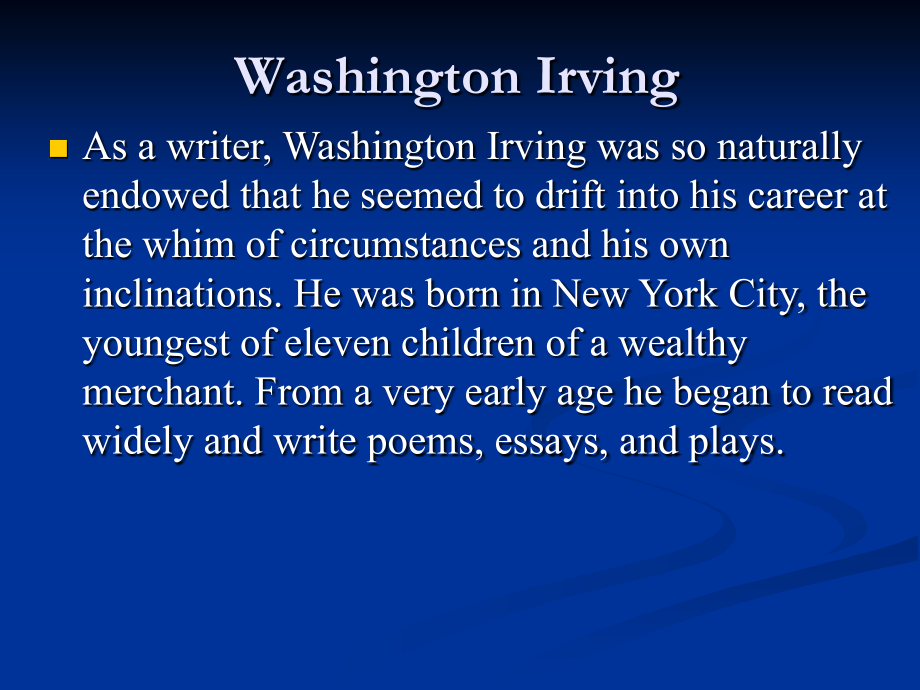 Washington Irving

As a writer, Washington Irving was so naturally endowed that he seemed to drift into his career at the whim of circumstances and his own inclinations. He was born in New York City, the youngest of eleven children of a wealthy merchant. From a very early age he began to read widely and write poems, essays, and plays.